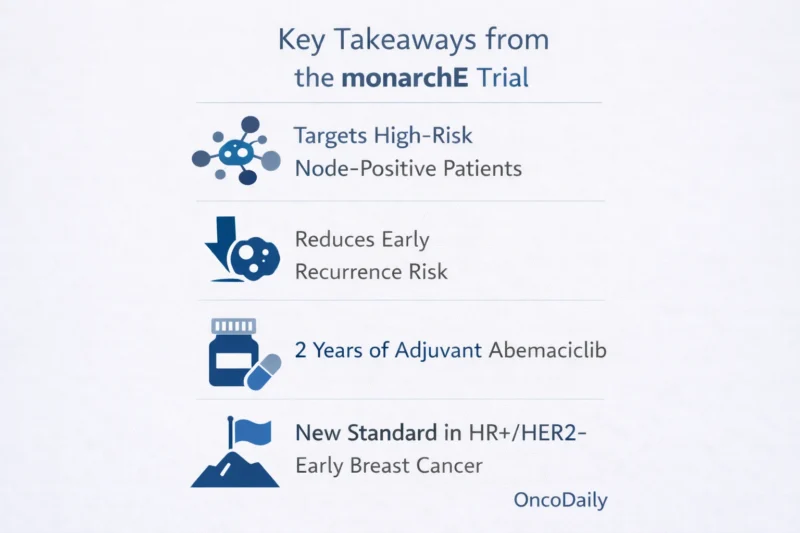 Key Takeaways from the monarchE Trial

Targets High-Risk Node-Positive Patients

Reduces Early Recurrence Risk

2 Years of Adjuvant Abemaciclib

New Standard in HR+/HER2- Early Breast Cancer

OncoDaily